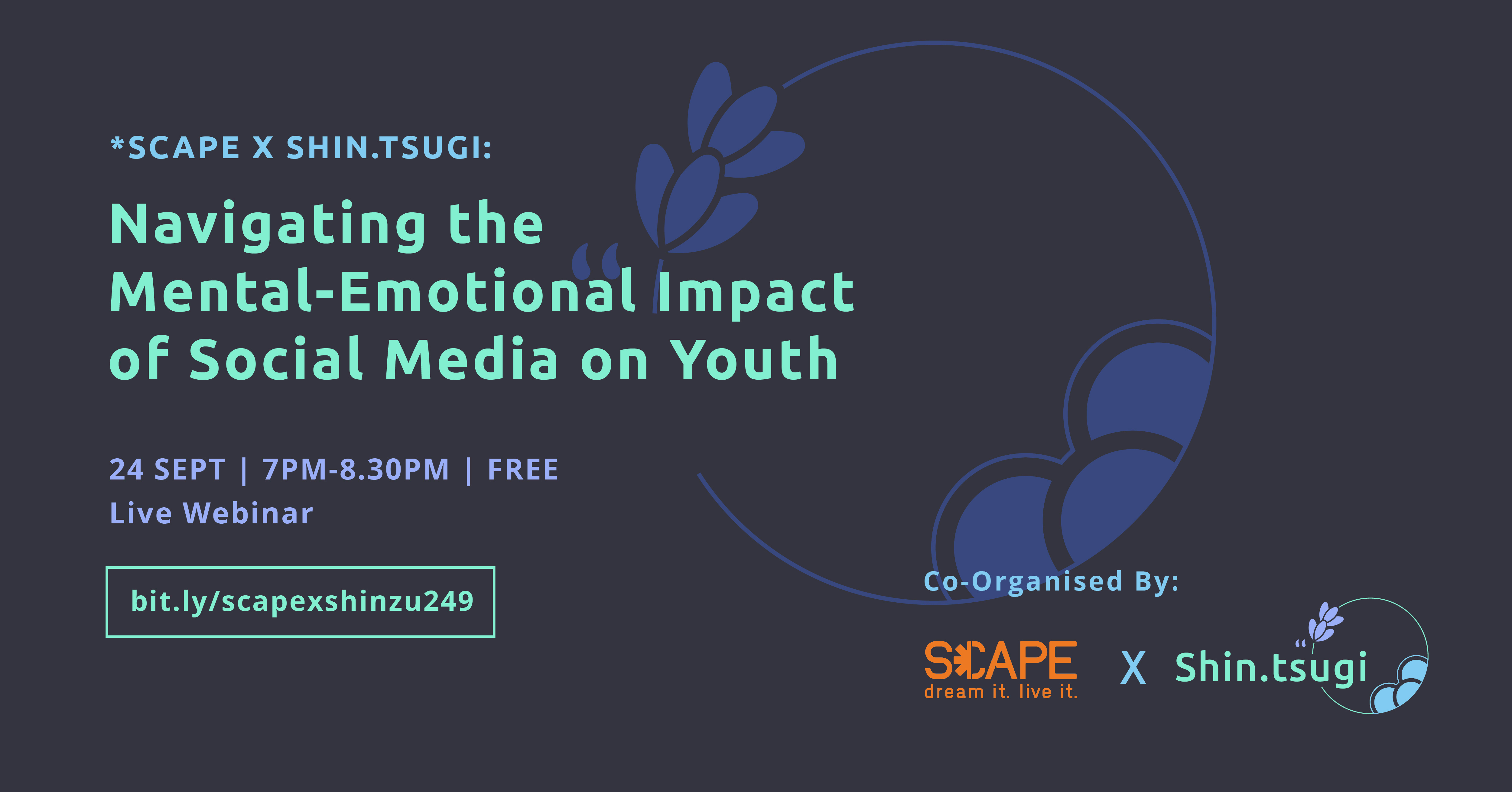 *SCAPE X SHIN.TSUGI:

Navigating the Mental-Emotional Impact of Social Media on Youth

24 SEPT | 7PM-8.30PM | FREE
Live Webinar

bit.ly/scapexshinzu249

Co-Organised By:

S*CAPE dream it. live it. X Shin.tsugi